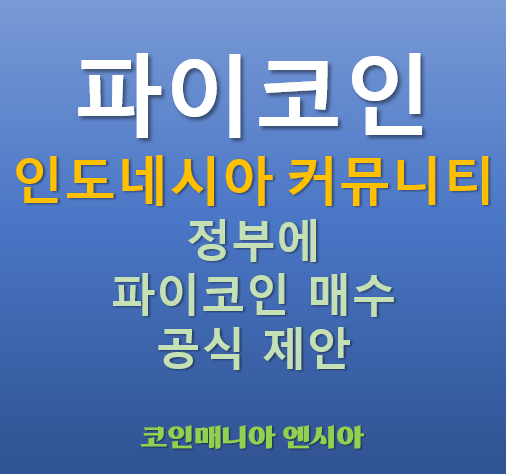 파이코인

인도네시아 커뮤니티

정부에
파이코인 매수
공식 제안

코인매니아 엔시아